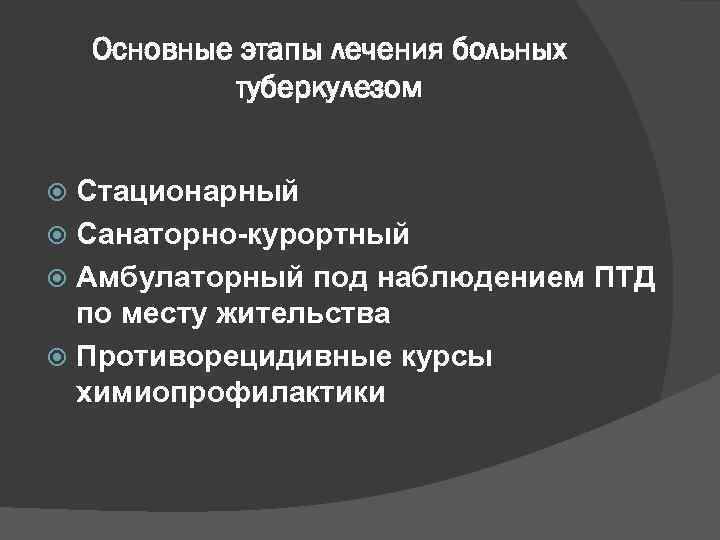 Основные этапы лечения больных туберкулезом

Стационарный
Санаторно-курортный
Амбулаторный под наблюдением ПТД по месту жительства
Противорецидивные курсы химиопрофилактики